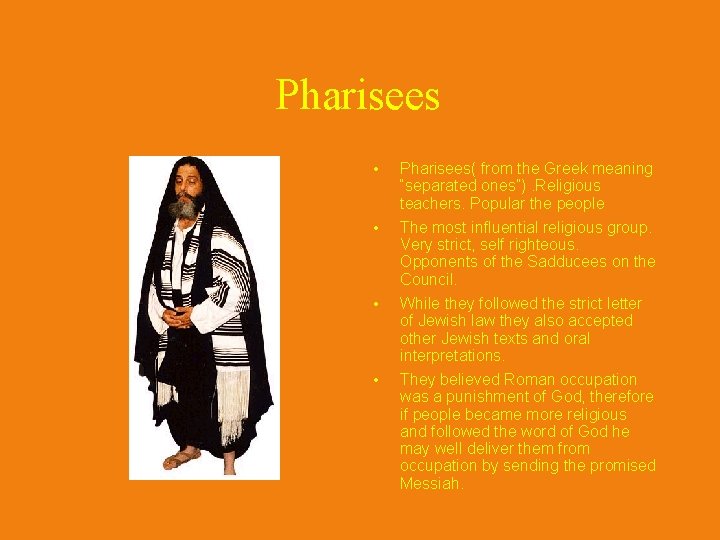 Pharisees

• Pharisees( from the Greek meaning "separated ones") .Religious teachers. Popular the people

• The most influential religious group. Very strict, self righteous. Opponents of the Sadducees on the Council.

• While they followed the strict letter of Jewish law they also accepted other Jewish texts and oral interpretations.

• They believed Roman occupation was a punishment of God, therefore if people became more religious and followed the word of God he may well deliver them from occupation by sending the promised Messiah.